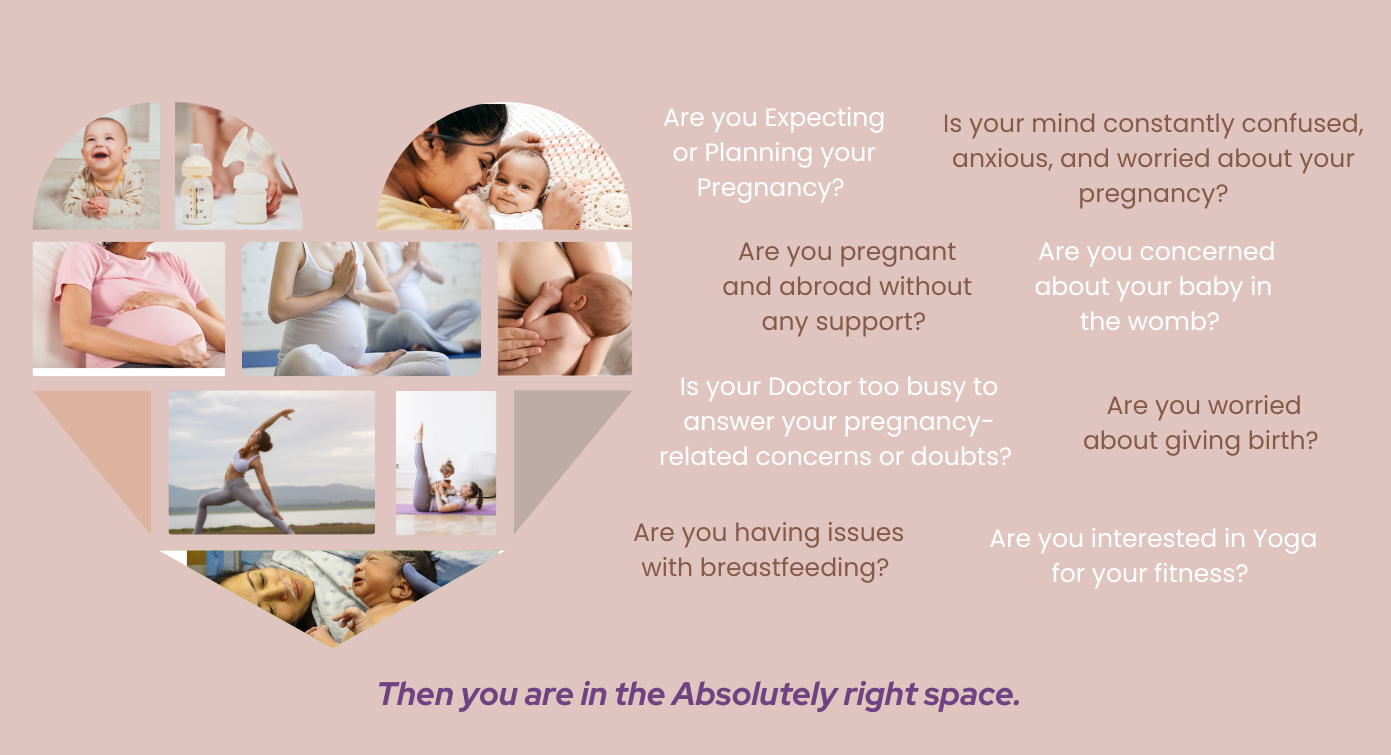 Are you Expecting or Planning your Pregnancy?

Is your mind constantly confused, anxious, and worried about your pregnancy?

Are you pregnant and abroad without any support?

Are you concerned about your baby in the womb?

Is your Doctor too busy to answer your pregnancy-related concerns or doubts?

Are you worried about giving birth?

Are you having issues with breastfeeding?

Are you interested in Yoga for your fitness?

Then you are in the Absolutely right space.